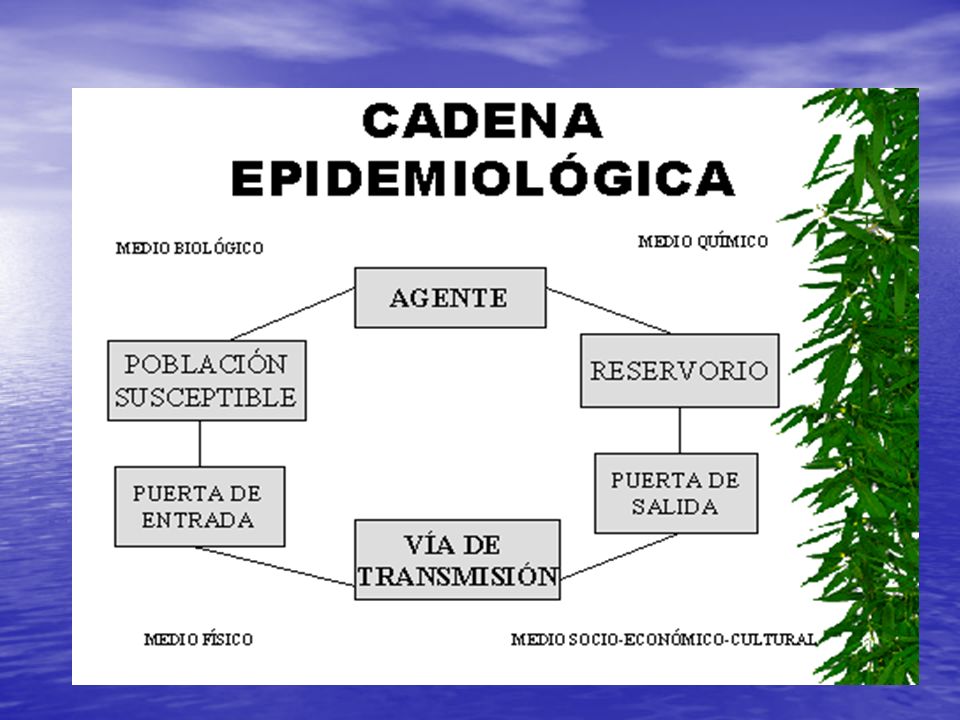 CADENA EPIDEMIOLÓGICA

MEDIO BIOLÓGICO

MEDIO QUÍMICO

AGENTE

RESERVORIO

PUERTA DE SALIDA

VÍA DE TRANSMISIÓN

PUERTA DE ENTRADA

POBLACIÓN SUSCEPTIBLE

MEDIO FÍSICO

MEDIO SOCIO-ECONÓMICO-CULTURAL